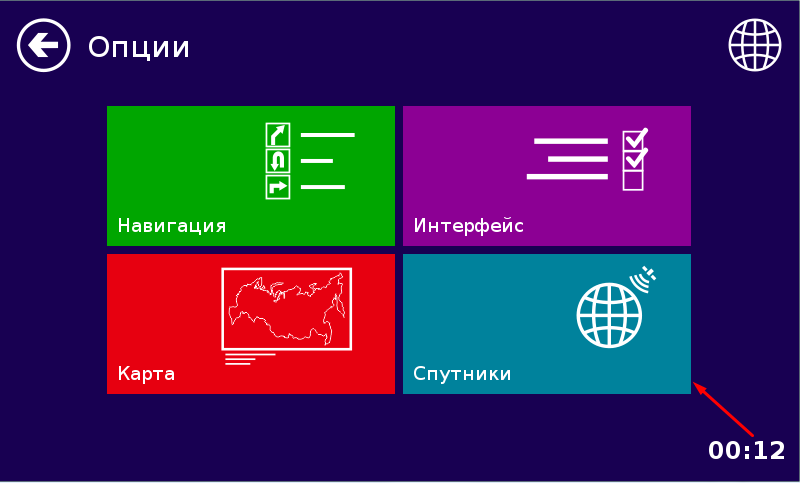 Опции

Навигация

Интерфейс

Карта

Спутники

00:12